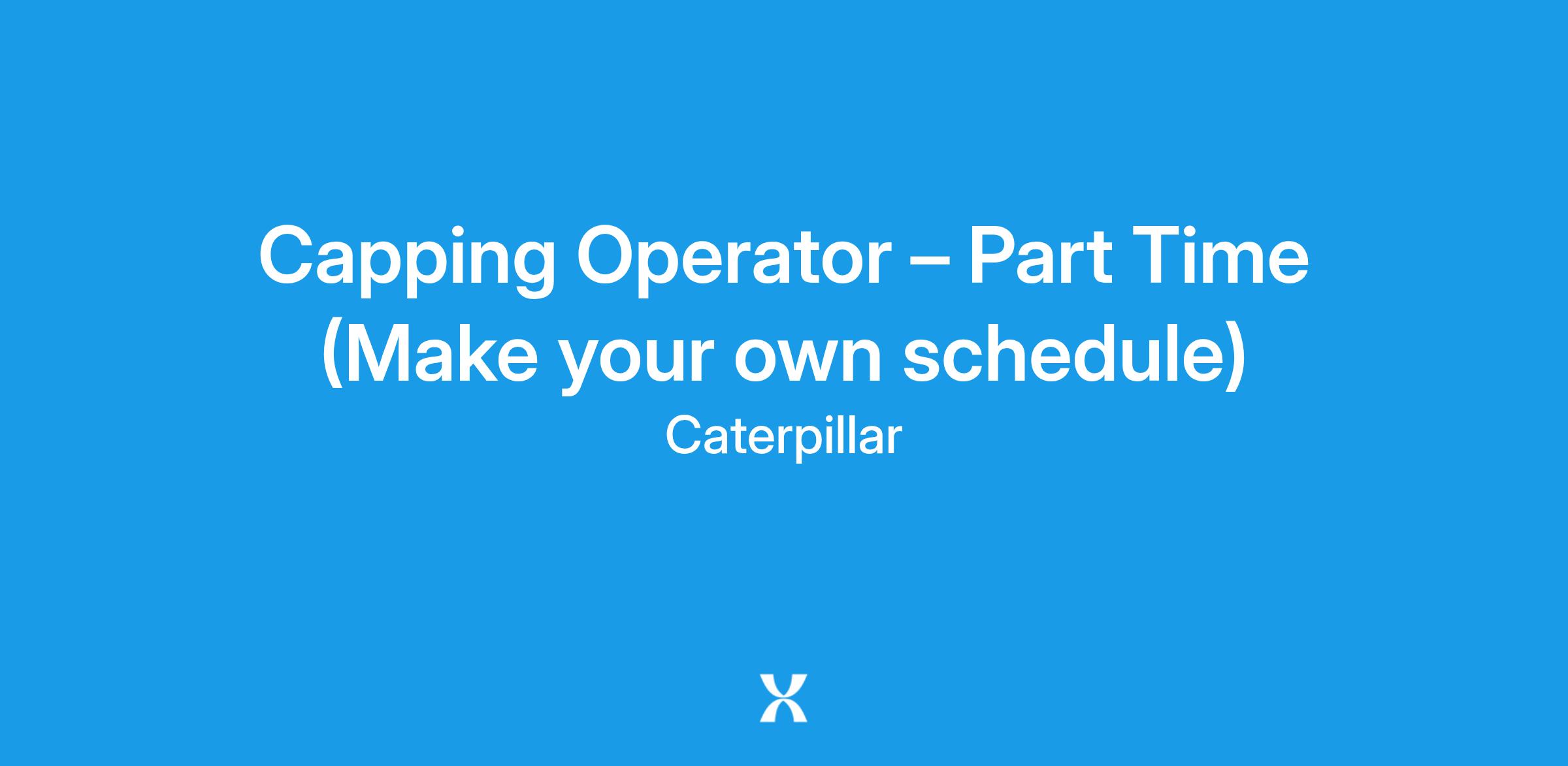 Capping Operator – Part Time (Make your own schedule)

Caterpillar